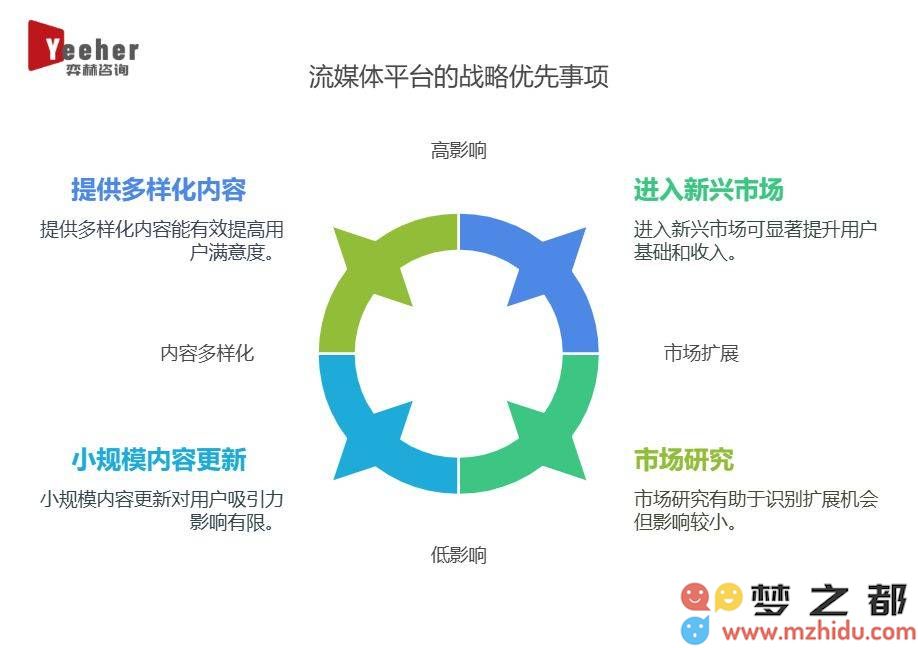 Yeeher
弈赫咨询

流媒体平台的战略优先事项

高影响

提供多样化内容

提供多样化内容能有效提高用户满意度。

进入新兴市场

进入新兴市场可显著提升用户基础和收入。

内容多样化

市场扩展

小规模内容更新

小规模内容更新对用户吸引力影响有限。

市场研究

市场研究有助于识别扩展机会但影响较小。

低影响

梦之都
www.mzhidu.com